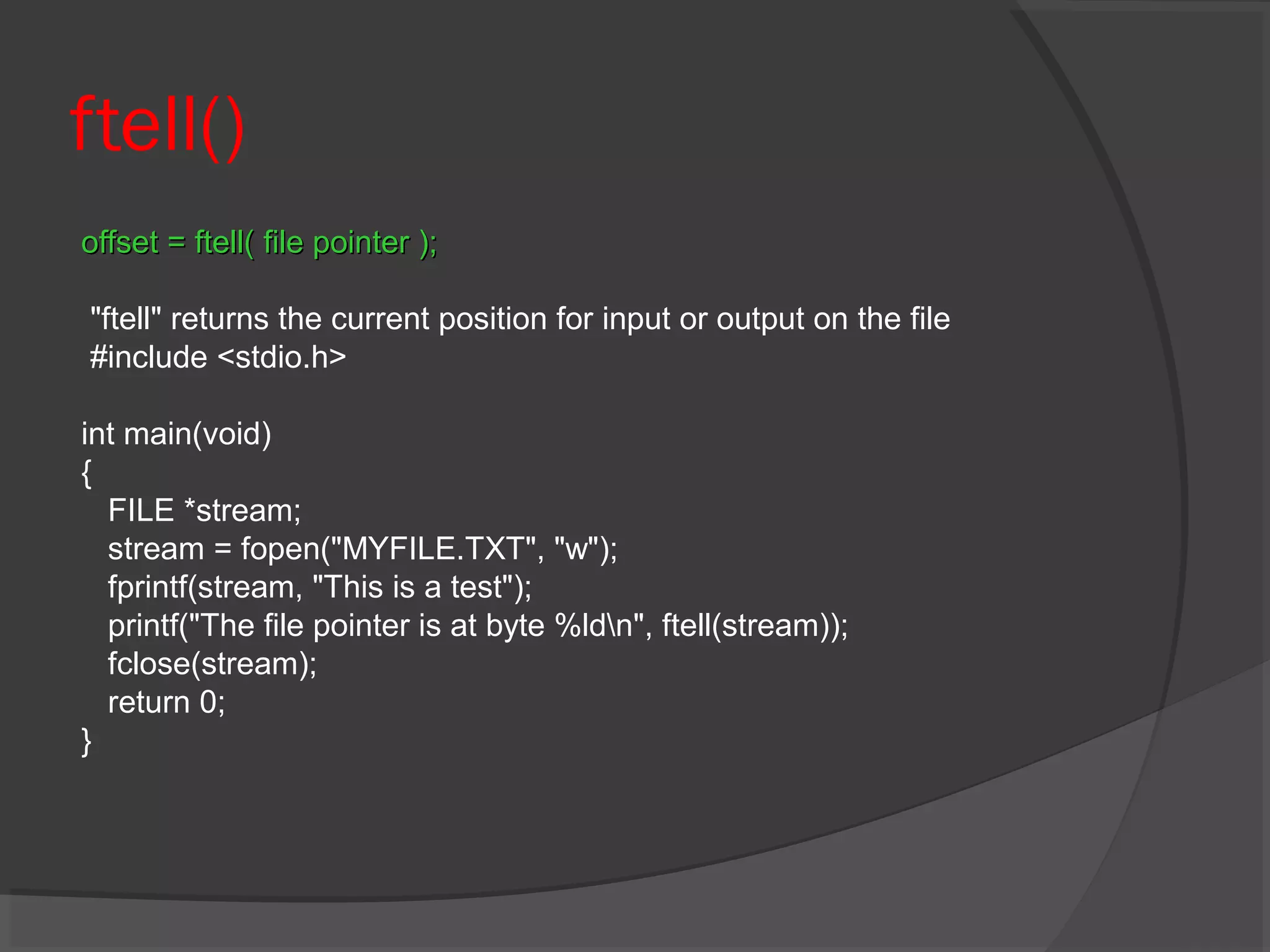 ftell()

offset = ftell( file pointer );

"ftell" returns the current position for input or output on the file
#include <stdio.h>

int main(void)
{
FILE *stream;
stream = fopen("MYFILE.TXT", "w");
fprintf(stream, "This is a test");
printf("The file pointer is at byte %ld\n", ftell(stream));
fclose(stream);
return 0;
}